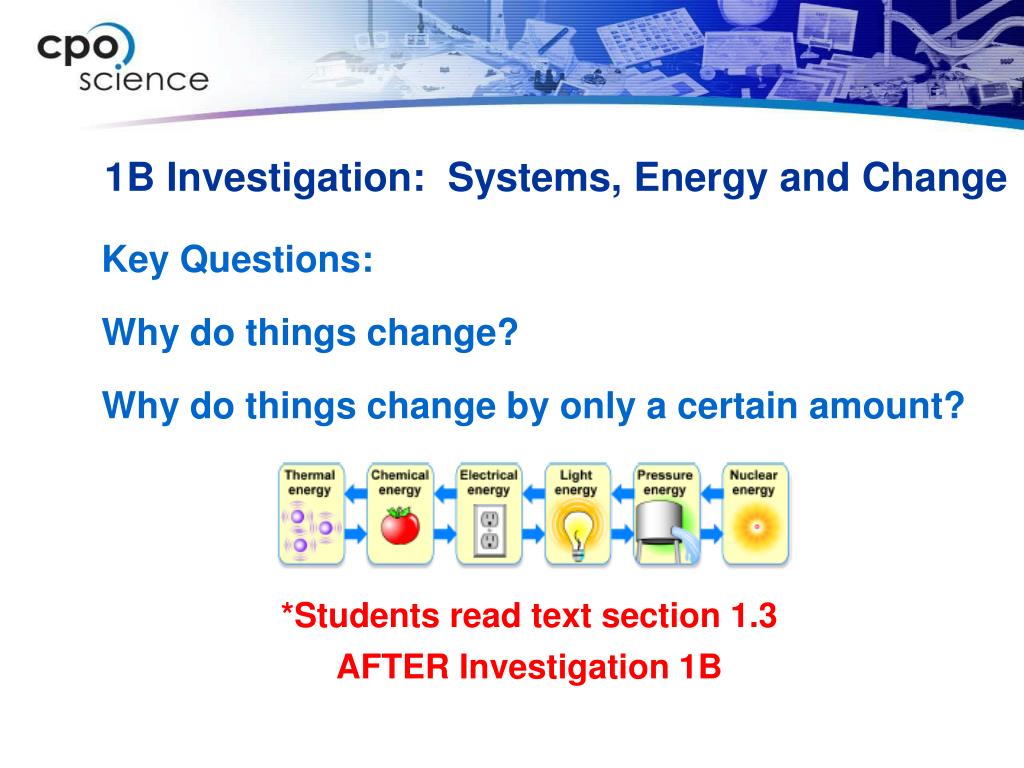 cpo science

1B Investigation: Systems, Energy and Change

Key Questions:

Why do things change?

Why do things change by only a certain amount?

Thermal energy
Chemical energy
Electrical energy
Light energy
Pressure energy
Nuclear energy

*Students read text section 1.3

AFTER Investigation 1B